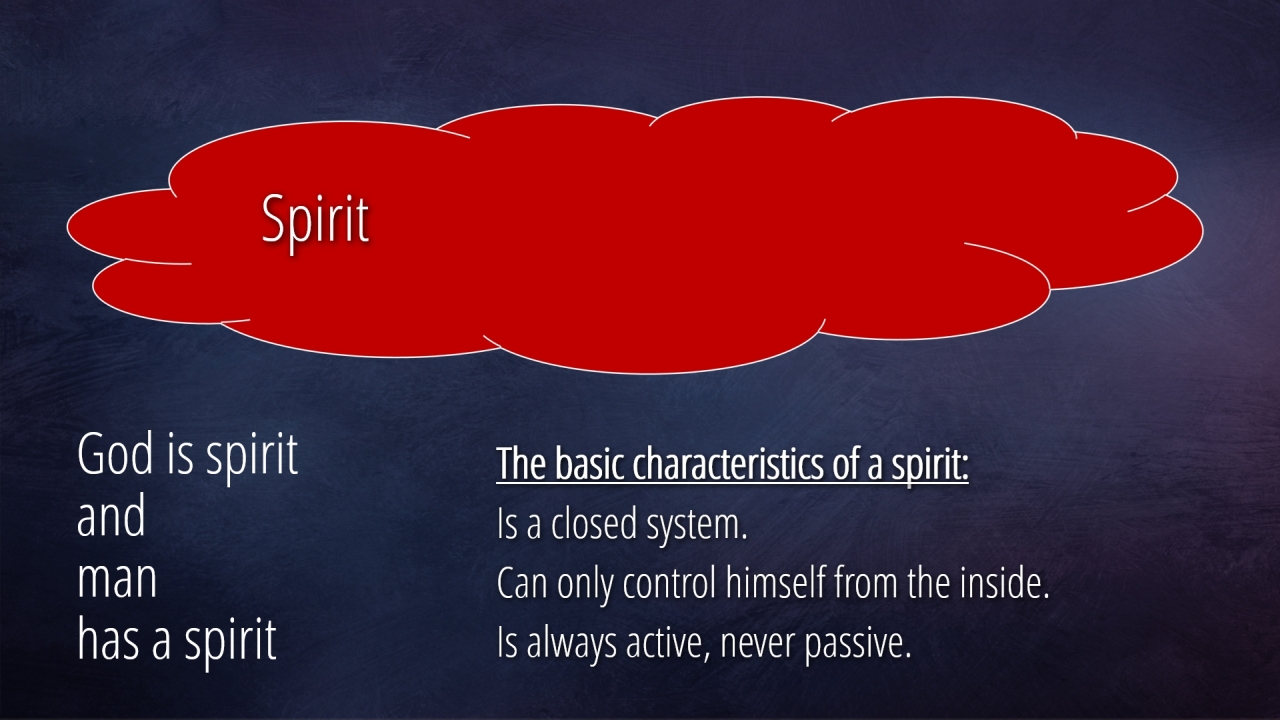 Spirit

God is spirit
and
man
has a spirit

The basic characteristics of a spirit:
Is a closed system.
Can only control himself from the inside.
Is always active, never passive.